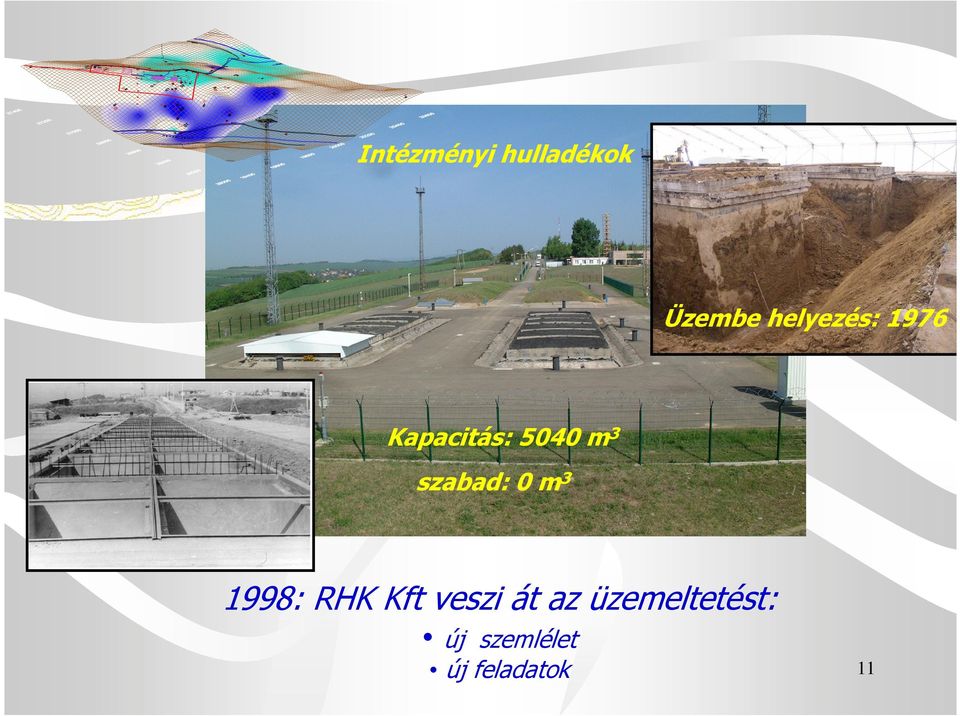 Intézményi hulladékok

Üzembe helyezés: 1976

Kapacitás: 5040 $m^3$

szabad: 0 $m^3$

1998: RHK Kft veszi át az üzemeltetést:

• új szemlélet
• új feladatok

11